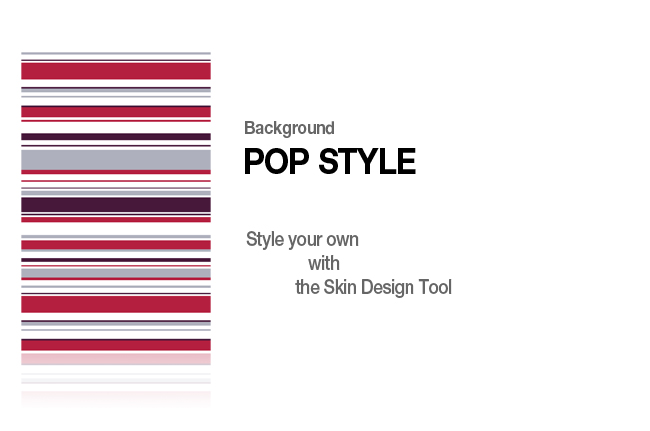 Background
POP STYLE

Style your own
with
the Skin Design Tool